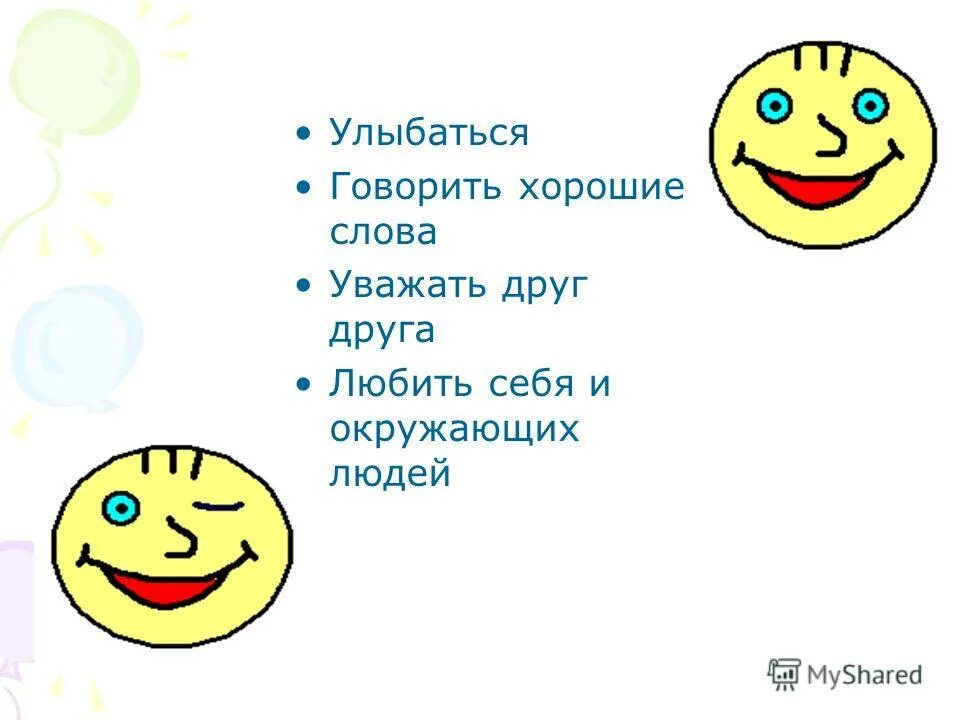 • Улыбаться
• Говорить хорошие слова
• Уважать друг друга
• Любить себя и окружающих людей

MyShared